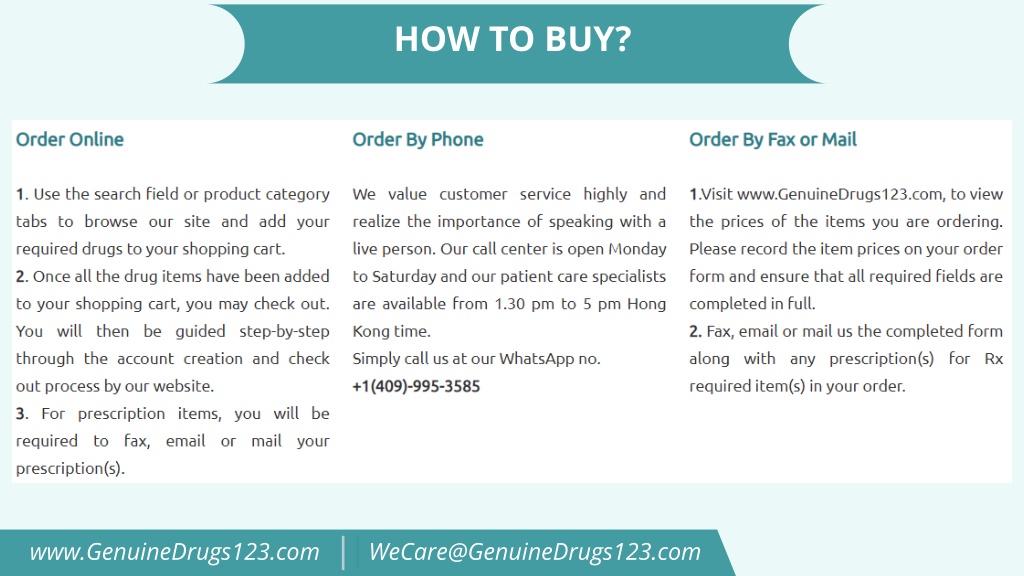 HOW TO BUY?

Order Online

1. Use the search field or product category tabs to browse our site and add your required drugs to your shopping cart.
2. Once all the drug items have been added to your shopping cart, you may check out. You will then be guided step-by-step through the account creation and check out process by our website.
3. For prescription items, you will be required to fax, email or mail your prescription(s).

Order By Phone

We value customer service highly and realize the importance of speaking with a live person. Our call center is open Monday to Saturday and our patient care specialists are available from 1.30 pm to 5 pm Hong Kong time.
Simply call us at our WhatsApp no.
+1(409)-995-3585

Order By Fax or Mail

1.Visit www.GenuineDrugs123.com, to view the prices of the items you are ordering. Please record the item prices on your order form and ensure that all required fields are completed in full.
2. Fax, email or mail us the completed form along with any prescription(s) for Rx required item(s) in your order.

www.GenuineDrugs123.com | WeCare@GenuineDrugs123.com